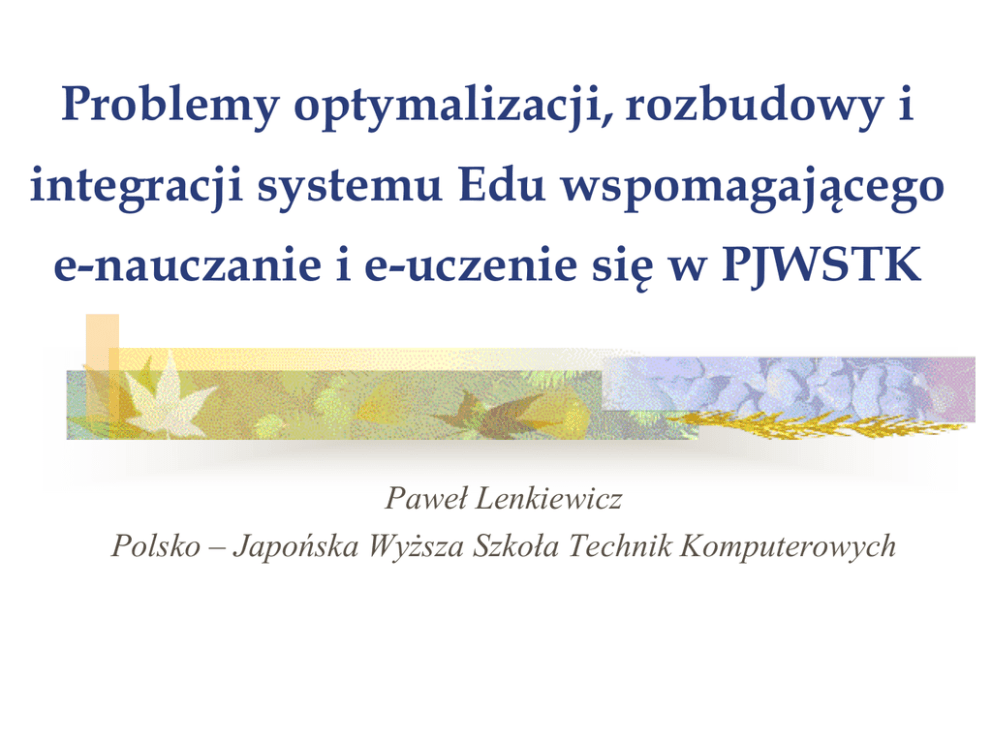 Problemy optymalizacji, rozbudowy i integracji systemu Edu wspomagającego e-nauczanie i e-uczenie się w PJWSTK

Paweł Lenkiewicz
Polsko – Japońska Wyższa Szkoła Technik Komputerowych